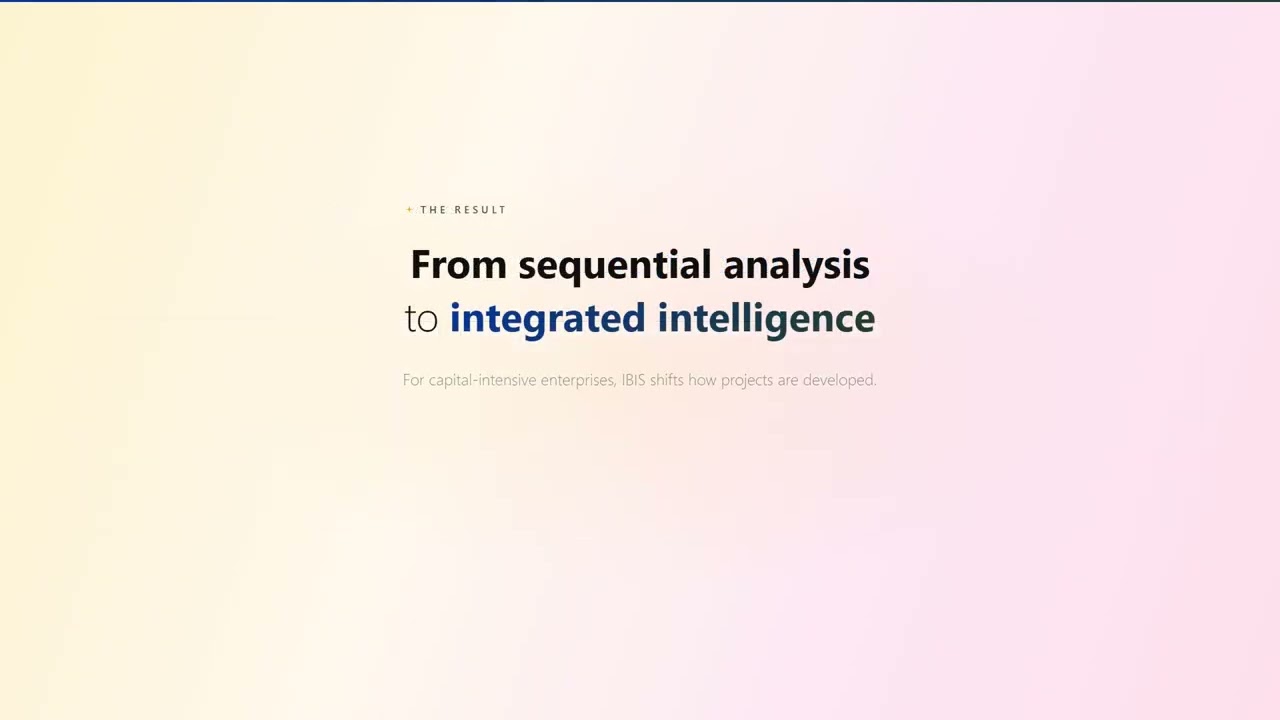 + THE RESULT

From sequential analysis to integrated intelligence

For capital-intensive enterprises, IBIS shifts how projects are developed.